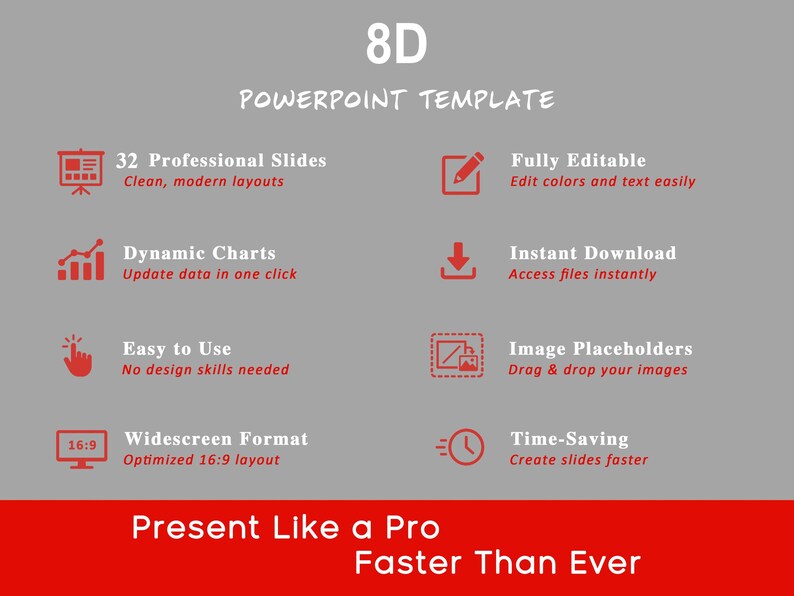 8D

POWERPOINT TEMPLATE

32 Professional Slides
Clean, modern layouts

Dynamic Charts
Update data in one click

Easy to Use
No design skills needed

16:9
Widescreen Format
Optimized 16:9 layout

Fully Editable
Edit colors and text easily

Instant Download
Access files instantly

Image Placeholders
Drag & drop your images

Time-Saving
Create slides faster

Present Like a Pro
Faster Than Ever